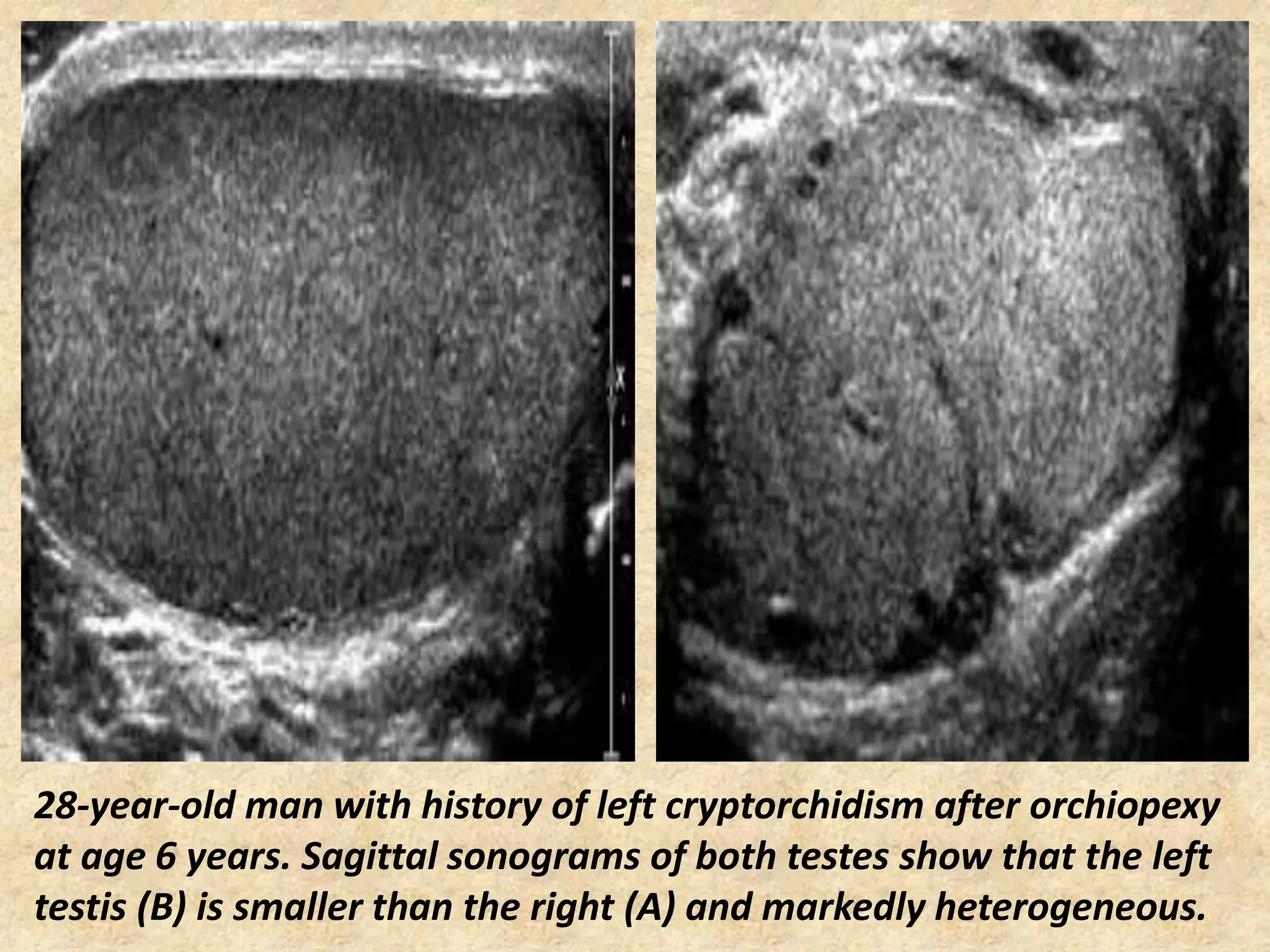 28-year-old man with history of left cryptorchidism after orchiopexy at age 6 years. Sagittal sonograms of both testes show that the left testis (B) is smaller than the right (A) and markedly heterogeneous.